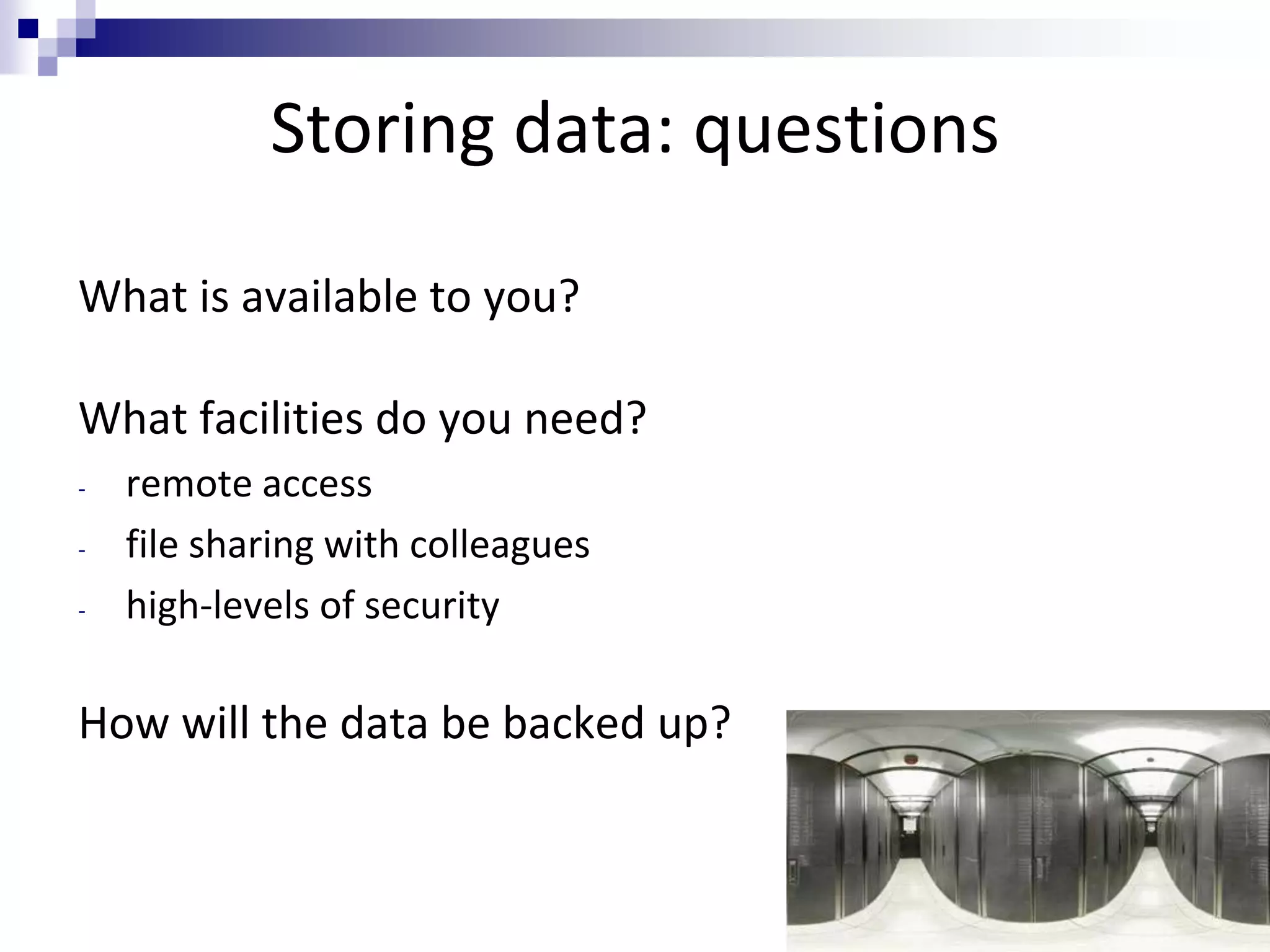 Storing data: questions

What is available to you?

What facilities do you need?

- remote access
- file sharing with colleagues
- high-levels of security

How will the data be backed up?